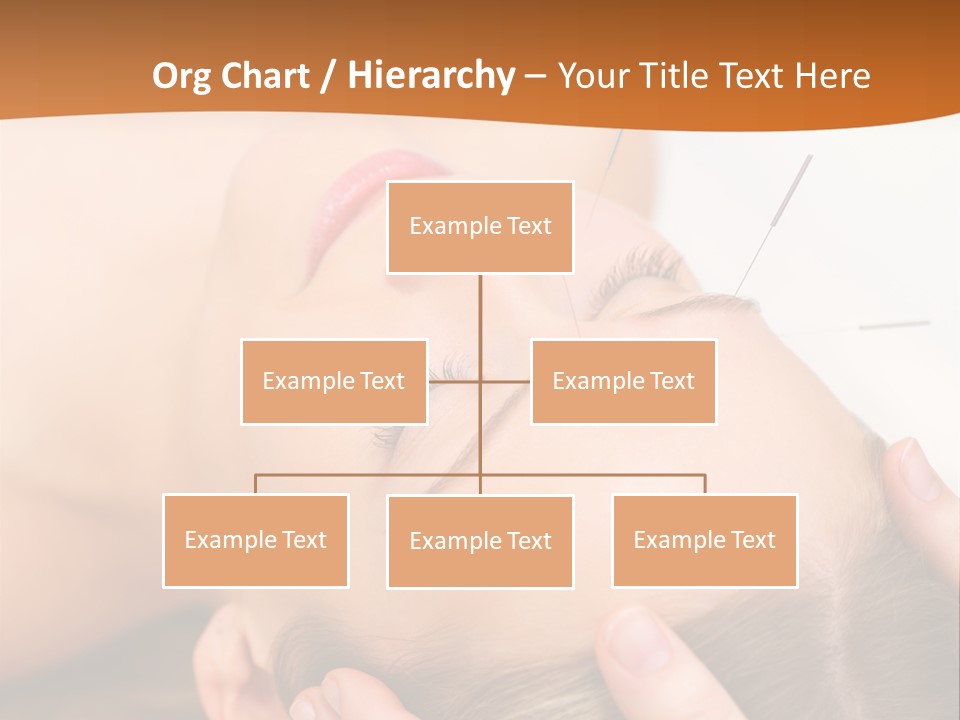 Org Chart / Hierarchy – Your Title Text Here

Example Text

Example Text

Example Text

Example Text

Example Text

Example Text